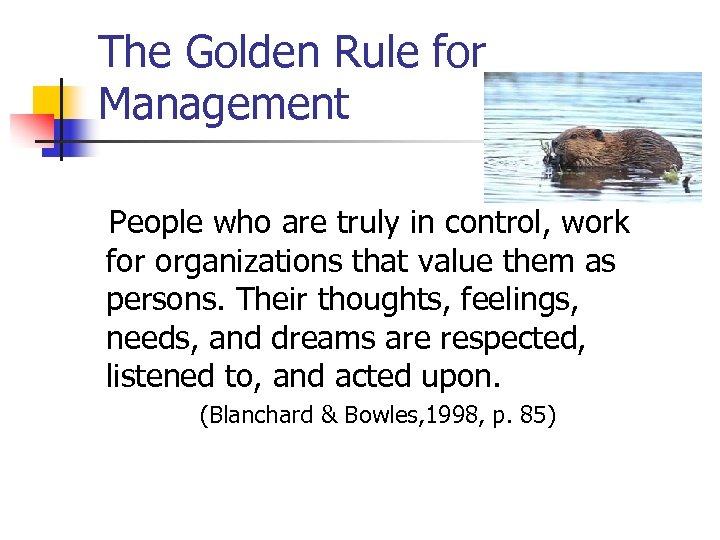 The Golden Rule for Management

People who are truly in control, work for organizations that value them as persons. Their thoughts, feelings, needs, and dreams are respected, listened to, and acted upon.

(Blanchard & Bowles,1998, p. 85)